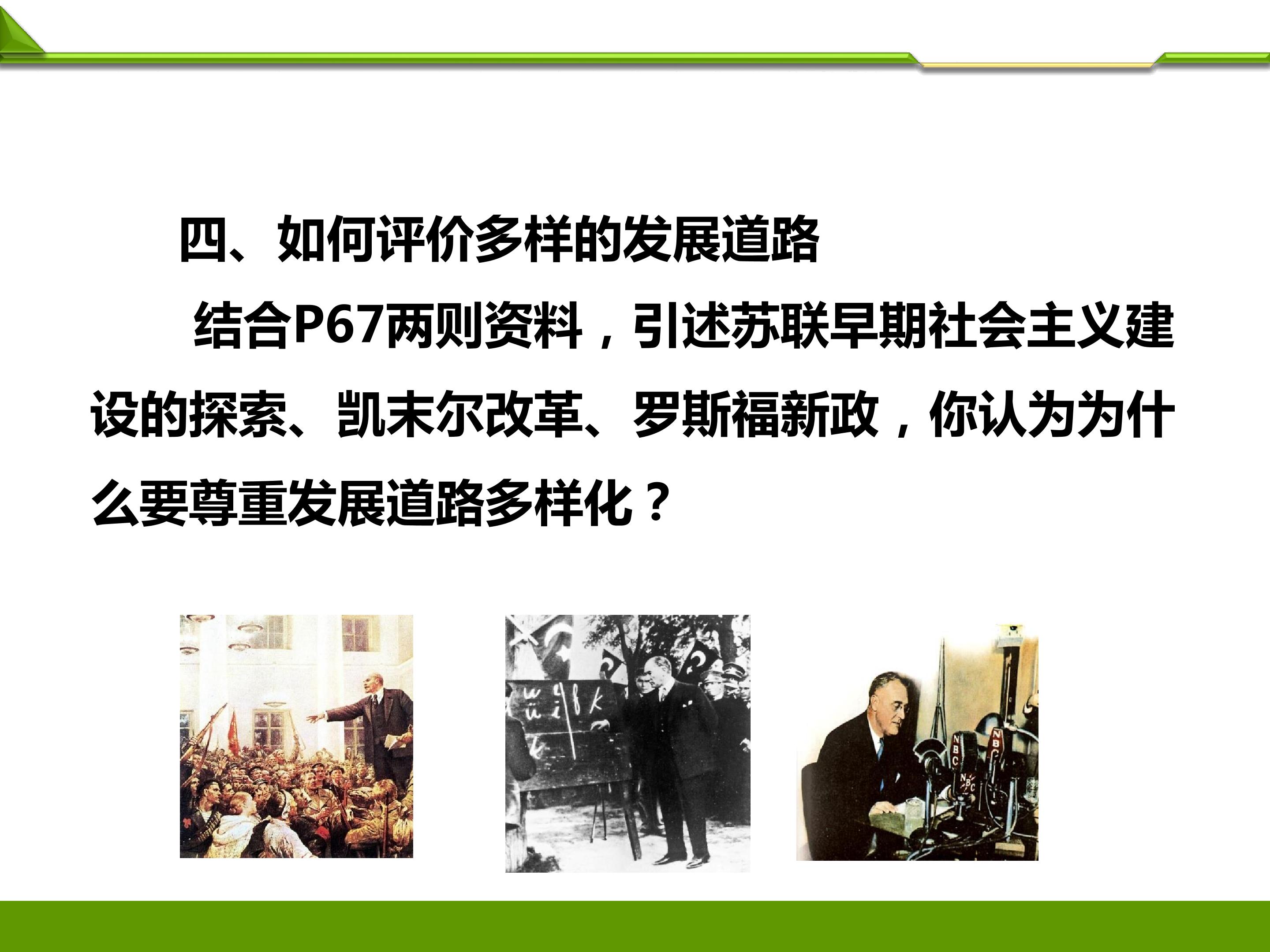 四、如何评价多样的发展道路

结合P67两则资料，引述苏联早期社会主义建设的探索、凯末尔改革、罗斯福新政，你认为为什么要尊重发展道路多样化？

NBC
NBC
NBC